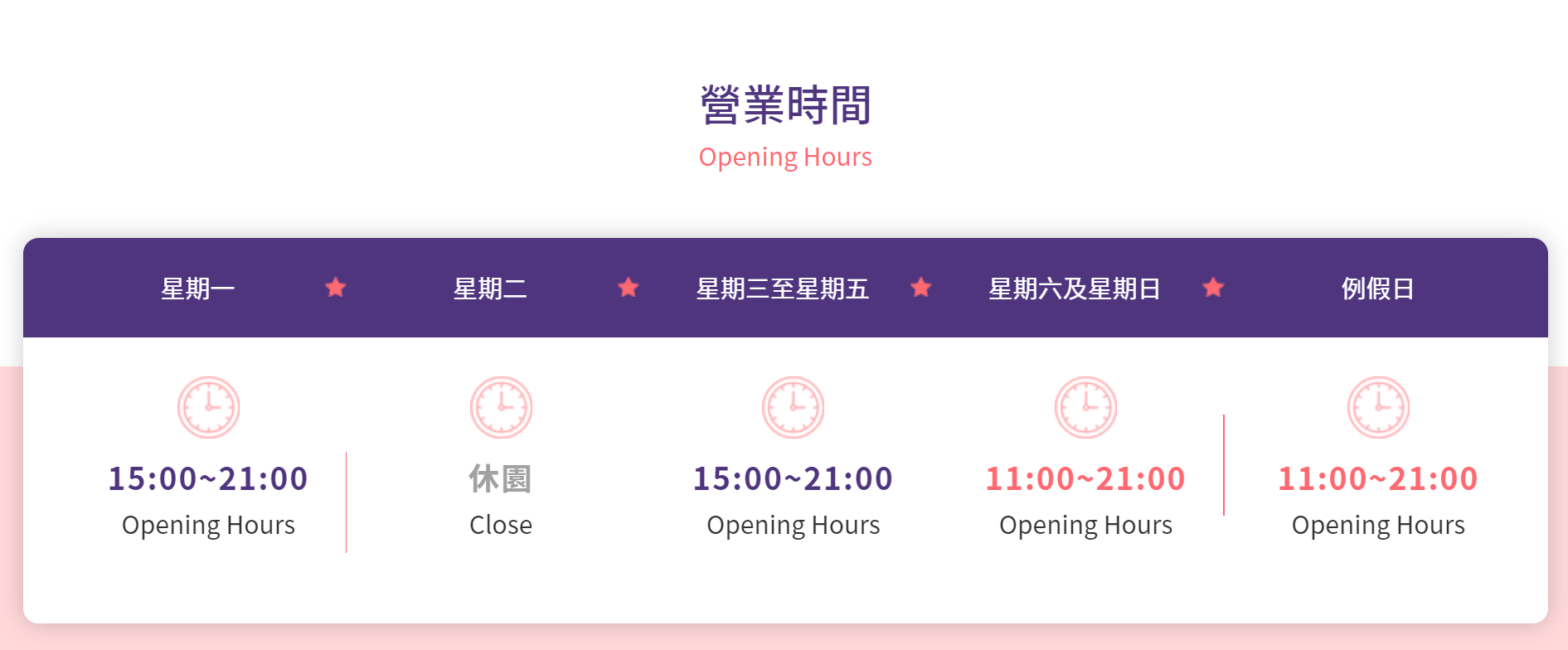 營業時間
Opening Hours

| 星期一 | 星期二 | 星期三至星期五 | 星期六及星期日 | 例假日 |
|---|---|---|---|---|
| 15:00~21:00 Opening Hours | 休園 Close | 15:00~21:00 Opening Hours | 11:00~21:00 Opening Hours | 11:00~21:00 Opening Hours |